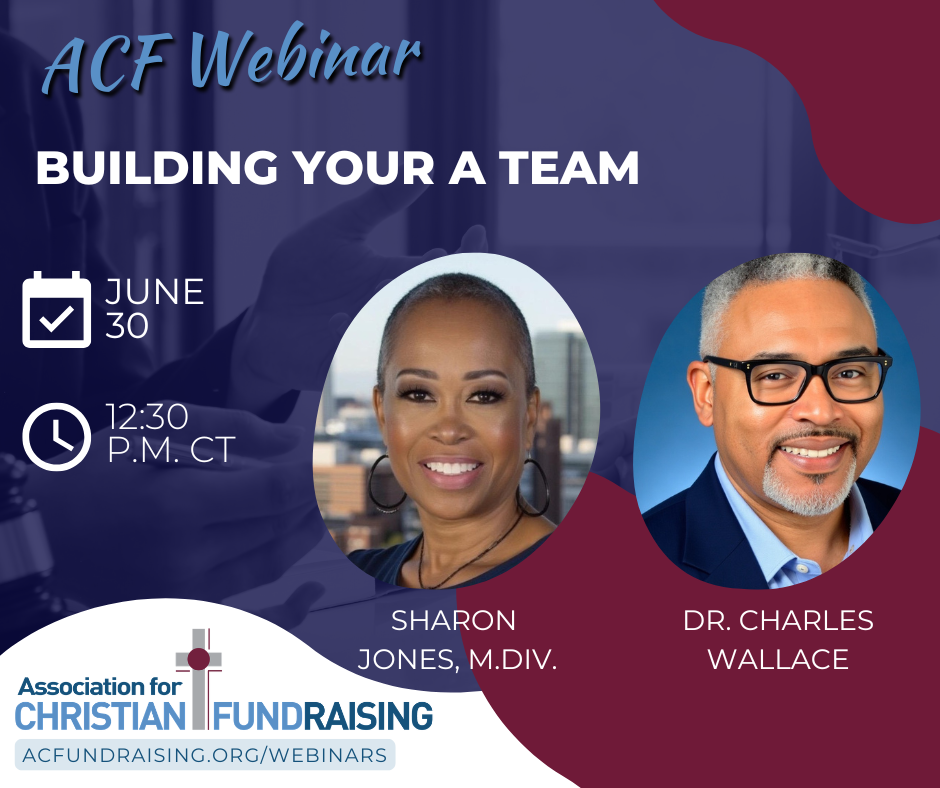 ACF Webinar

BUILDING YOUR A TEAM

JUNE 30

12:30 P.M. CT

SHARON JONES, M.DIV.

DR. CHARLES WALLACE

Association for CHRISTIAN FUNDRAISING

ACFUNDRAISING.ORG/WEBINARS